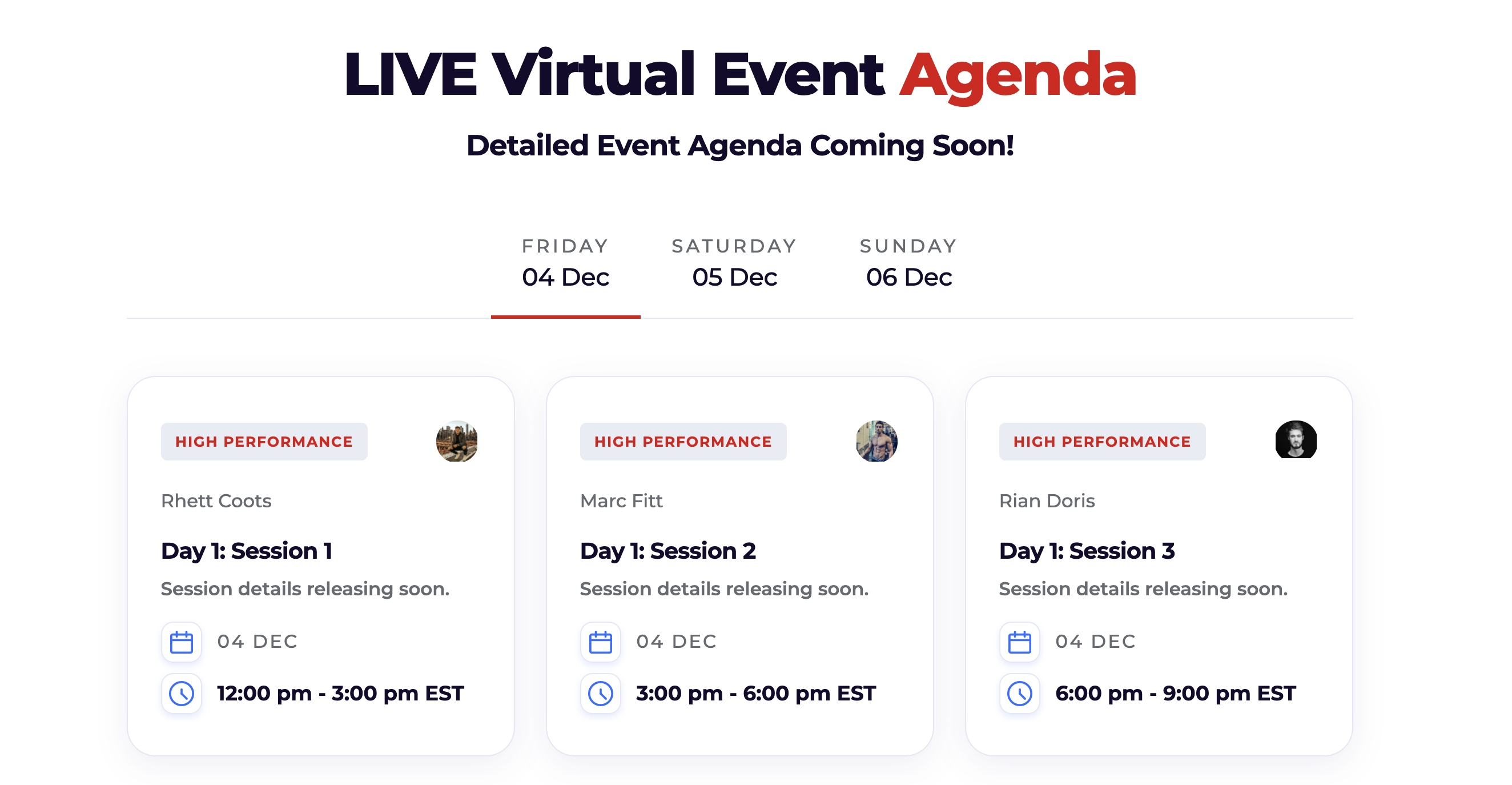 LIVE Virtual Event Agenda

Detailed Event Agenda Coming Soon!

FRIDAY
04 Dec

SATURDAY
05 Dec

SUNDAY
06 Dec

HIGH PERFORMANCE

Rhett Coots

Day 1: Session 1

Session details releasing soon.

04 DEC

12:00 pm - 3:00 pm EST

HIGH PERFORMANCE

Marc Fitt

Day 1: Session 2

Session details releasing soon.

04 DEC

3:00 pm - 6:00 pm EST

HIGH PERFORMANCE

Rian Doris

Day 1: Session 3

Session details releasing soon.

04 DEC

6:00 pm - 9:00 pm EST